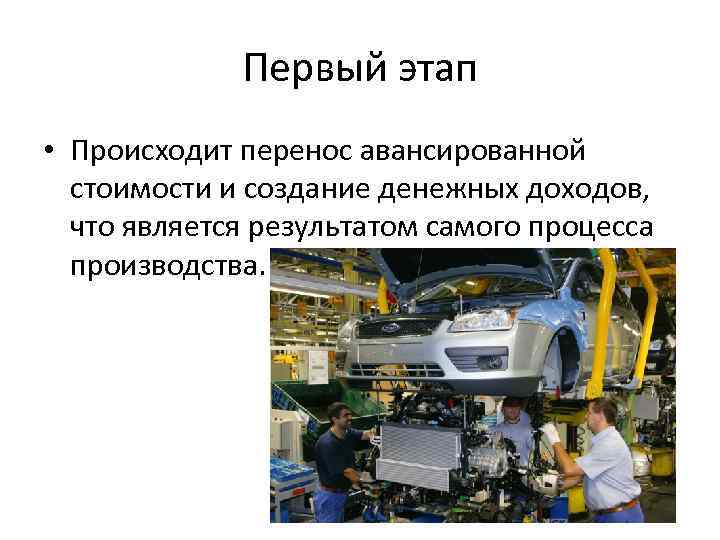 Первый этап

• Происходит перенос авансированной стоимости и создание денежных доходов, что является результатом самого процесса производства.